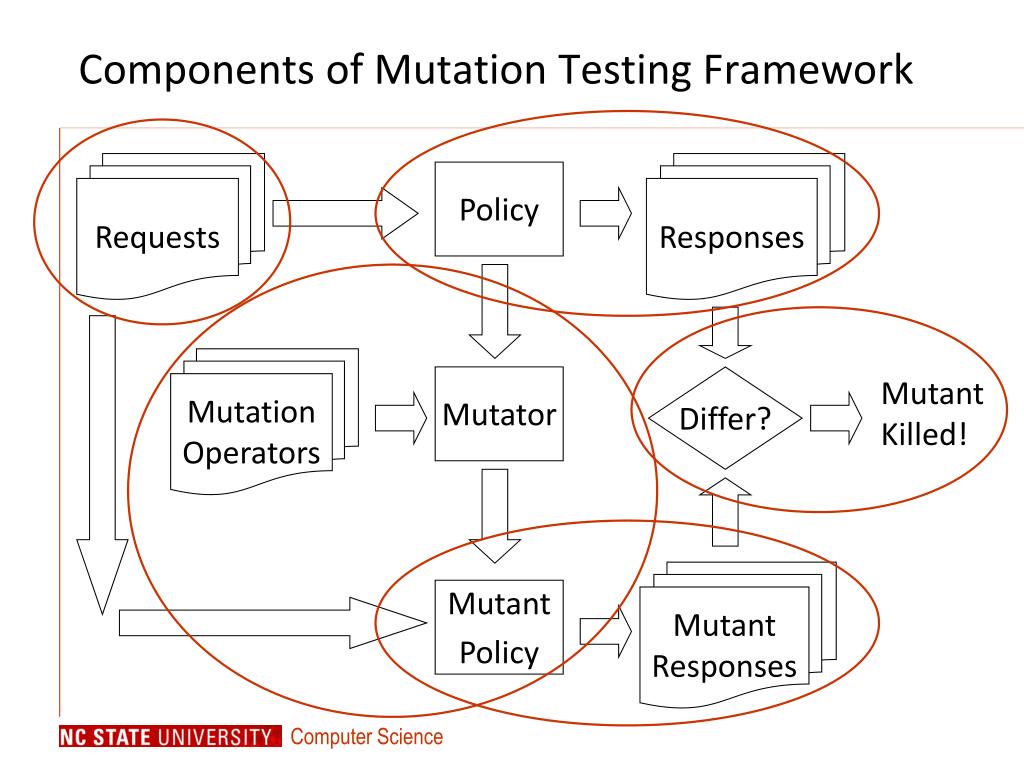 Components of Mutation Testing Framework

Requests

Policy

Responses

Mutation Operators

Mutator

Differ?

Mutant Killed!

Mutant Policy

Mutant Responses

NC STATE UNIVERSITY Computer Science